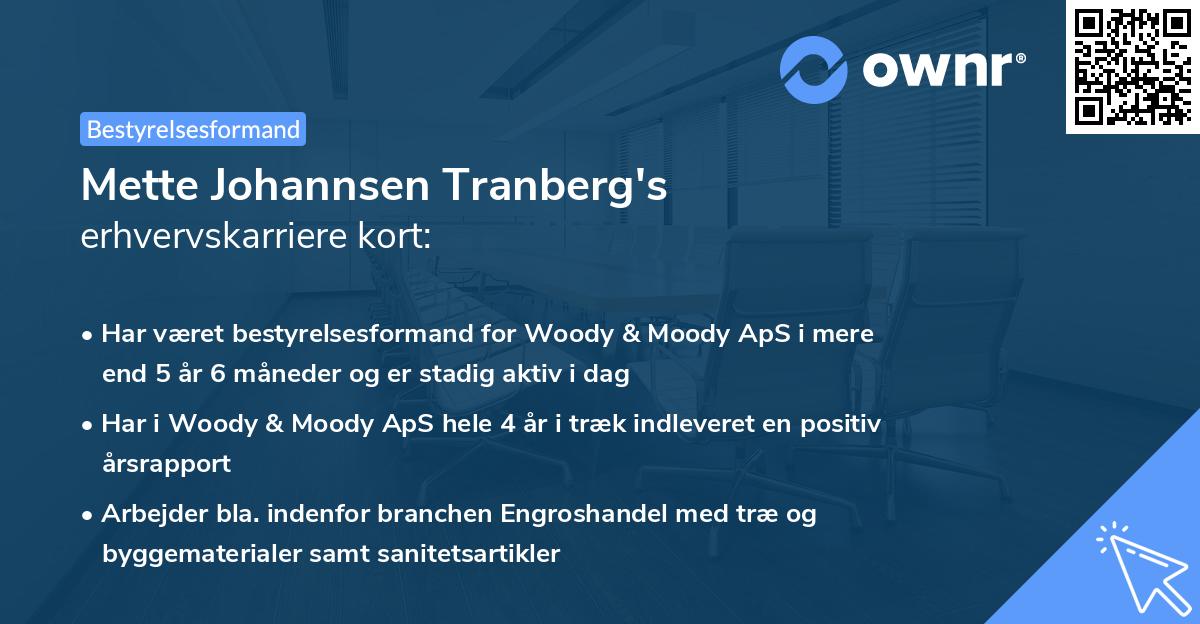 ownr®

Bestyrelsesformand

Mette Johannsen Tranberg's
erhvervskarriere kort:

• Har været bestyrelsesformand for Woody & Moody ApS i mere end 5 år 6 måneder og er stadig aktiv i dag

• Har i Woody & Moody ApS hele 4 år i træk indleveret en positiv årsrapport

• Arbejder bla. indenfor branchen Engroshandel med træ og byggematerialer samt sanitetsartikler